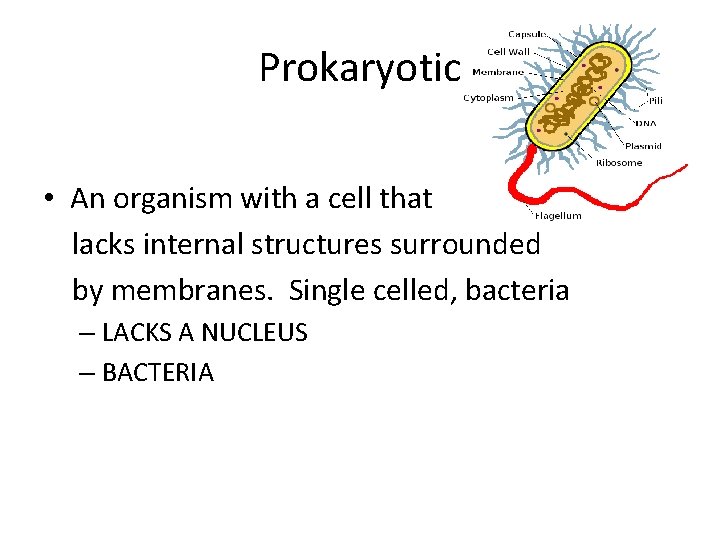 Prokaryotic

Capsule
Cell Wall
Membrane
Cytoplasm
Pili
DNA
Plasmid
Ribosome
Flagellum

• An organism with a cell that lacks internal structures surrounded by membranes. Single celled, bacteria
– LACKS A NUCLEUS
– BACTERIA